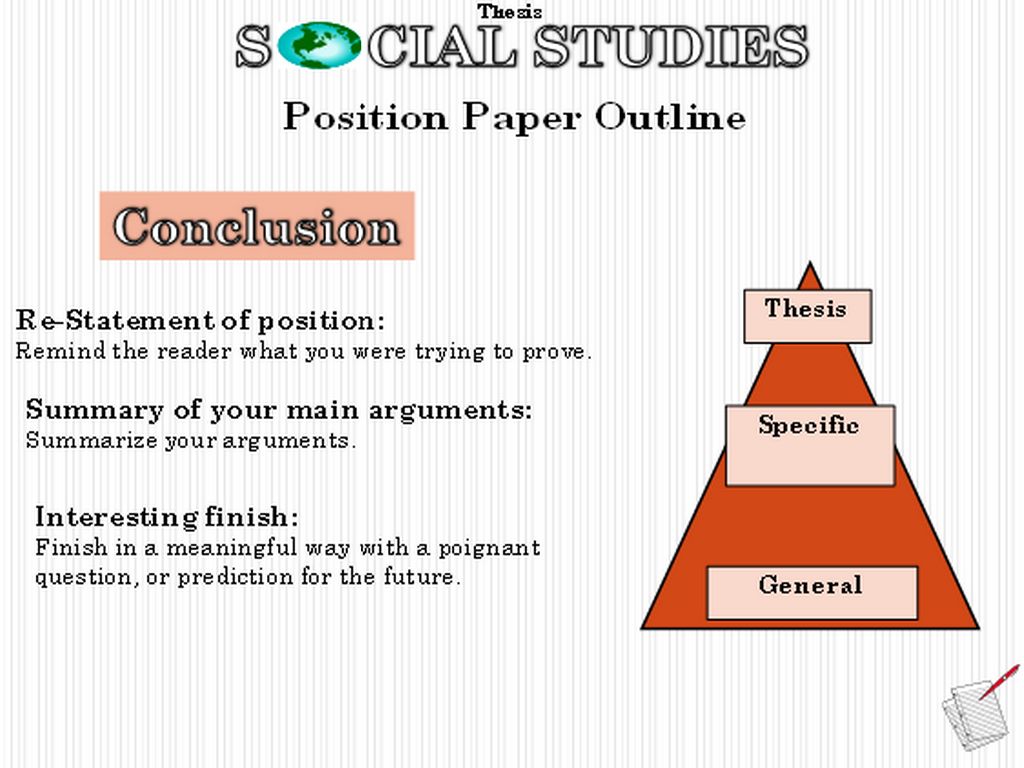 Thesis

SOCIAL STUDIES

Position Paper Outline

Conclusion

Re-Statement of position:
Remind the reader what you were trying to prove.

Summary of your main arguments:
Summarize your arguments.

Interesting finish:
Finish in a meaningful way with a poignant question, or prediction for the future.

Thesis

Specific

General